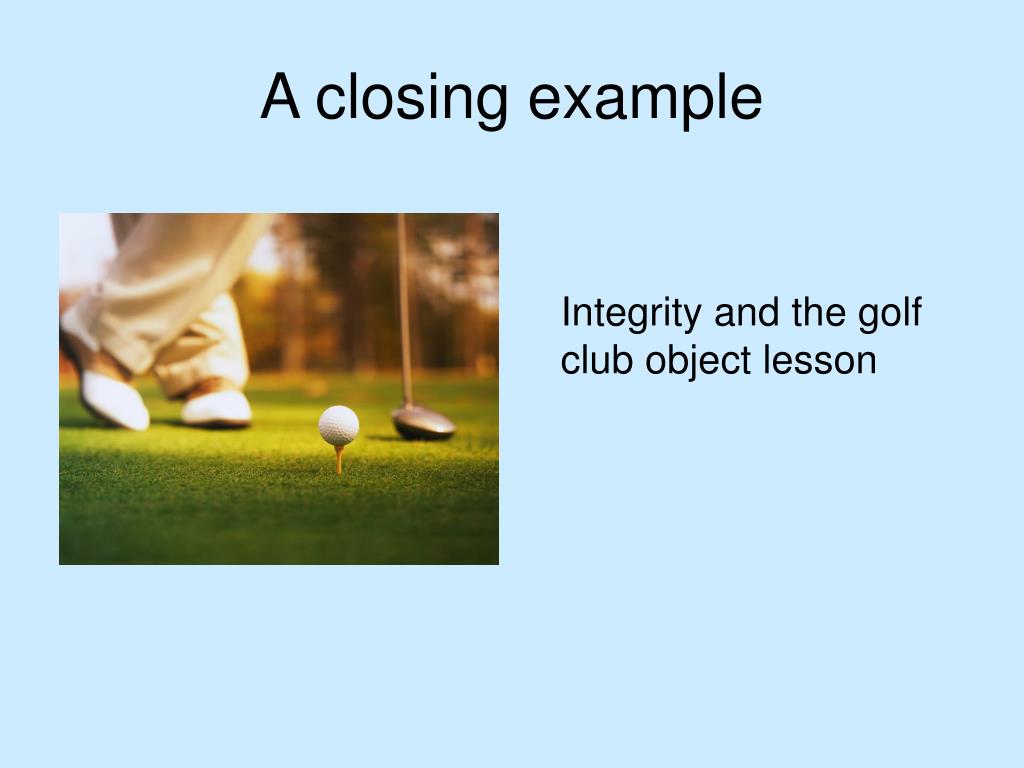 A closing example

Integrity and the golf club object lesson